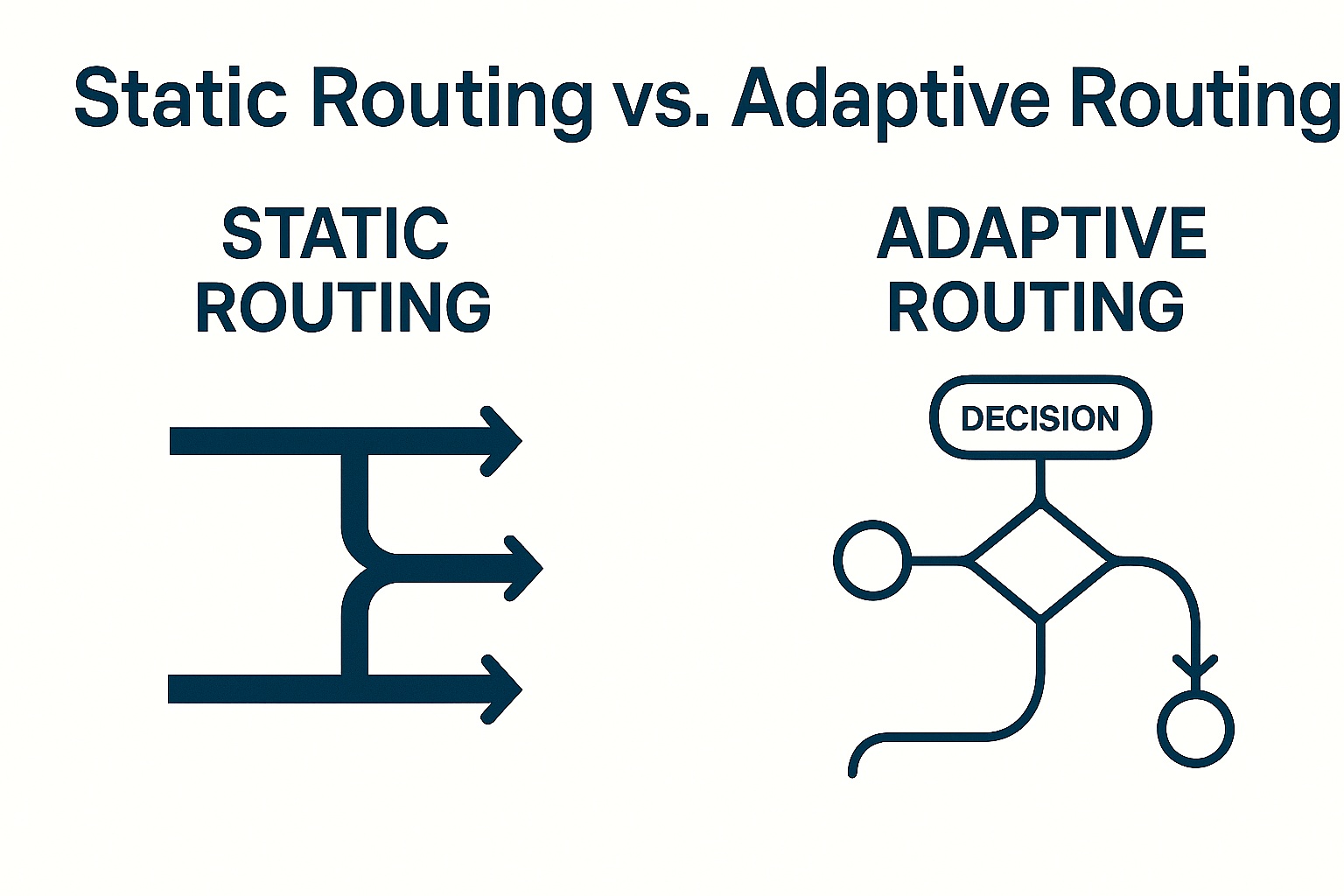 Static Routing vs. Adaptive Routing

STATIC ROUTING

ADAPTIVE ROUTING

DECISION